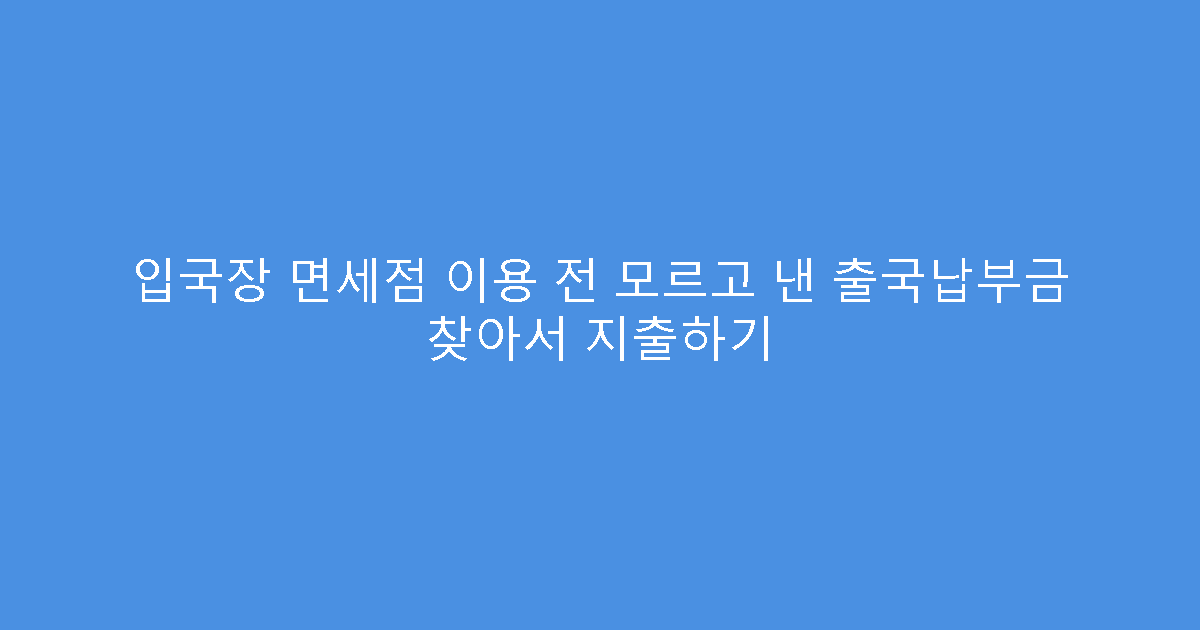 입국장 면세점 이용 전 모르고 낸 출국납부금 찾아서 지출하기